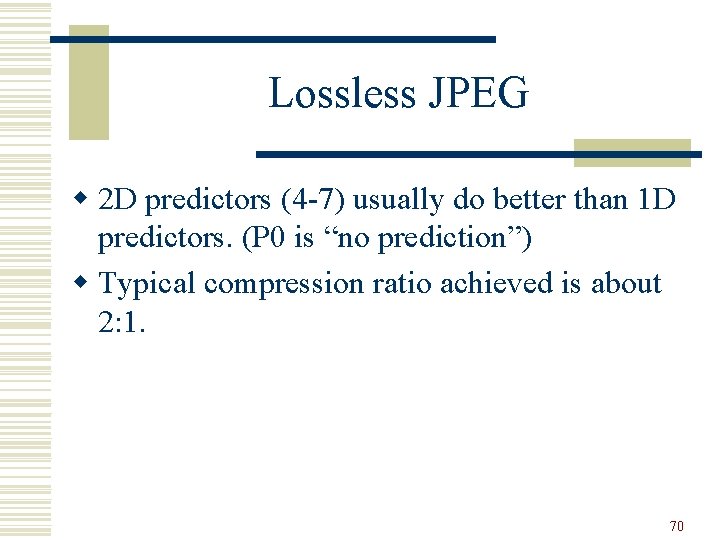 Lossless JPEG

◆ 2D predictors (4-7) usually do better than 1D predictors. (P0 is “no prediction”)

◆ Typical compression ratio achieved is about 2:1.

70